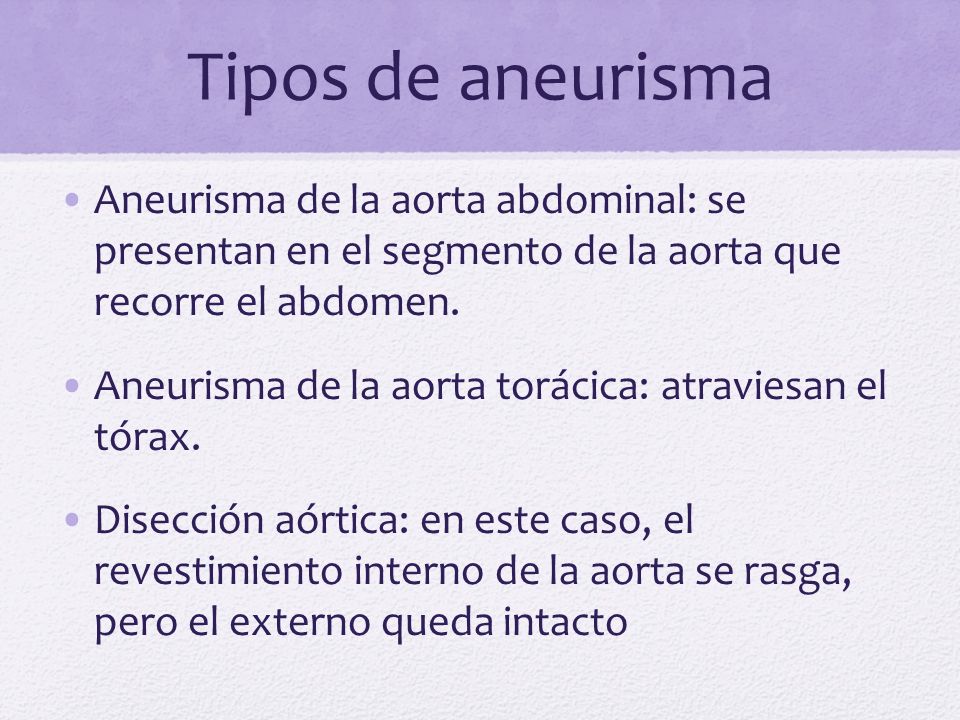 Tipos de aneurisma

• Aneurisma de la aorta abdominal: se presentan en el segmento de la aorta que recorre el abdomen.

• Aneurisma de la aorta torácica: atraviesan el tórax.

• Disección aórtica: en este caso, el revestimiento interno de la aorta se rasga, pero el externo queda intacto